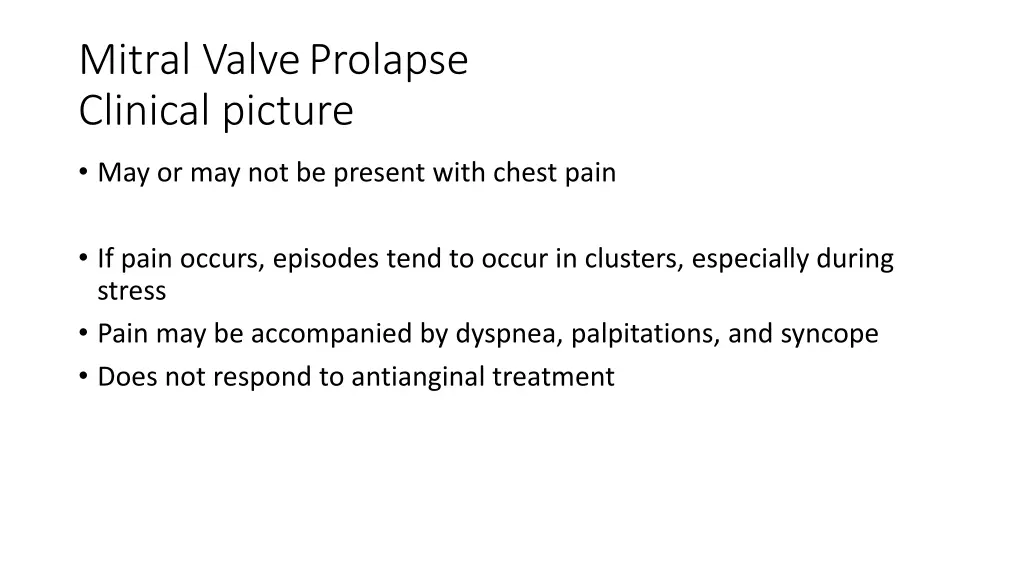 Mitral Valve Prolapse
Clinical picture

• May or may not be present with chest pain

• If pain occurs, episodes tend to occur in clusters, especially during stress
• Pain may be accompanied by dyspnea, palpitations, and syncope
• Does not respond to antianginal treatment